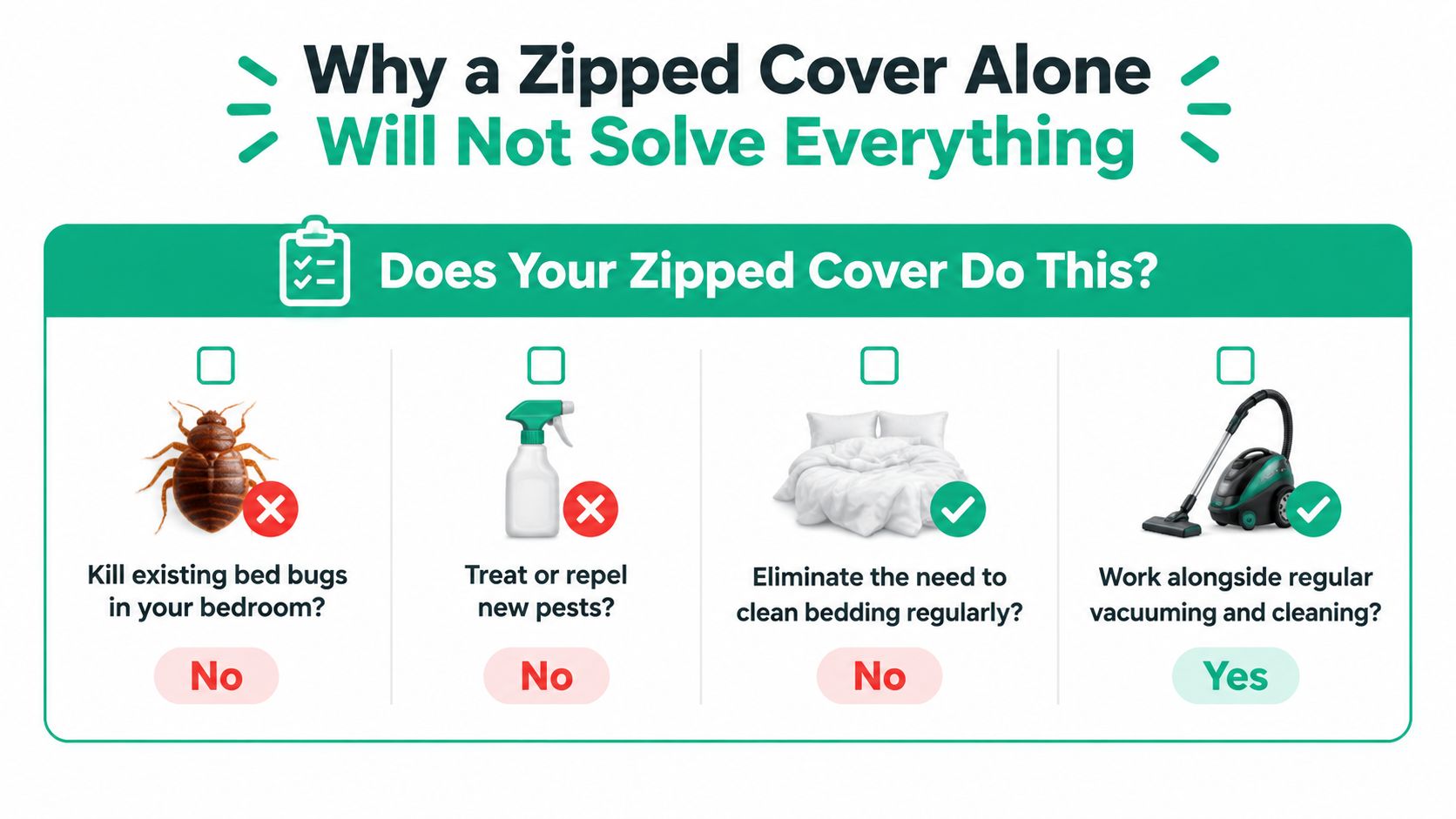 Why a Zipped Cover Alone
Will Not Solve Everything

Does Your Zipped Cover Do This?

Kill existing bed bugs in your bedroom?

No

Treat or repel new pests?

No

Eliminate the need to clean bedding regularly?

No

Work alongside regular vacuuming and cleaning?

Yes